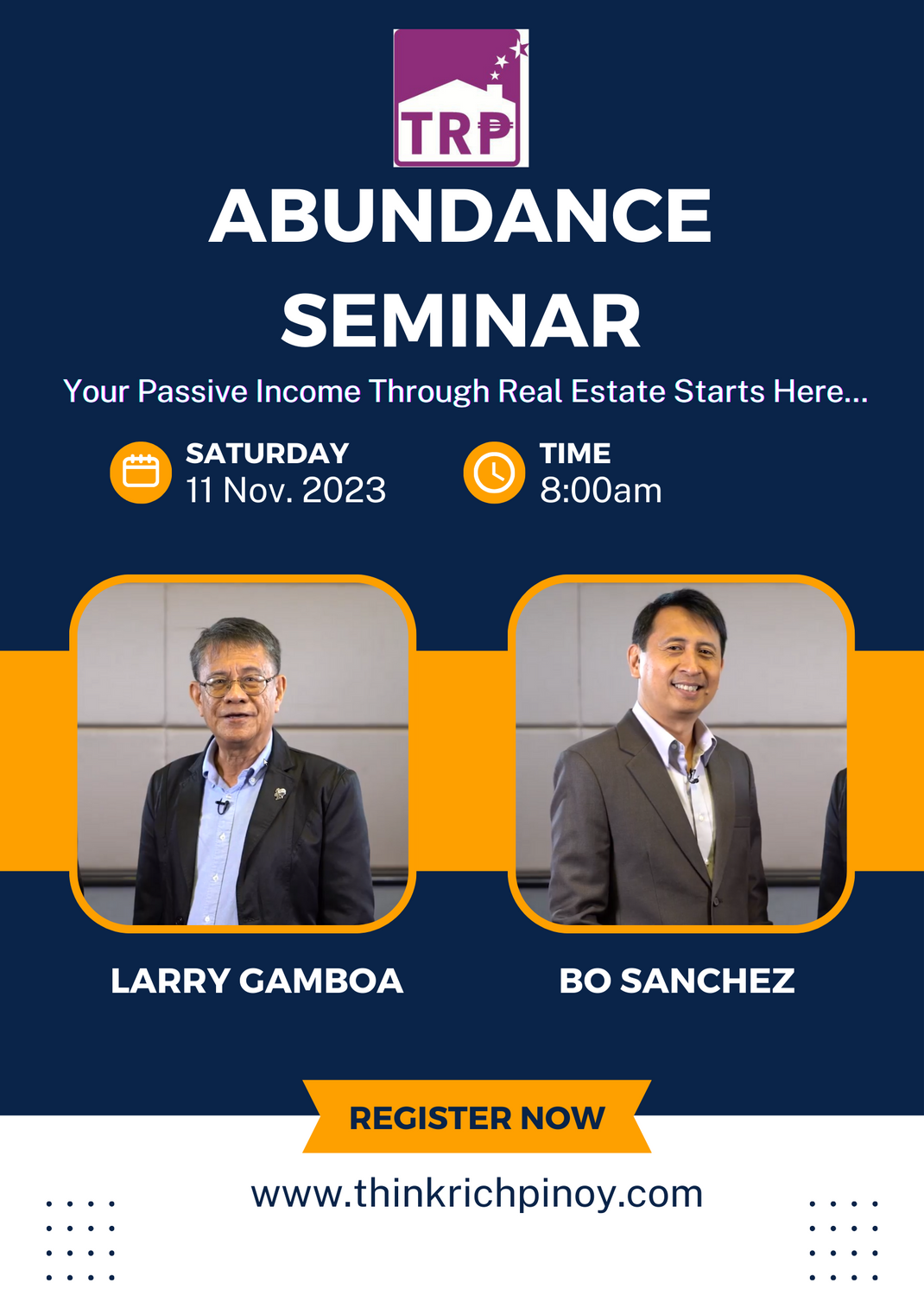 TRP

ABUNDANCE SEMINAR

Your Passive Income Through Real Estate Starts Here...

SATURDAY
11 Nov. 2023

TIME
8:00am

LARRY GAMBOA

BO SANCHEZ

REGISTER NOW

www.thinkrichpinoy.com